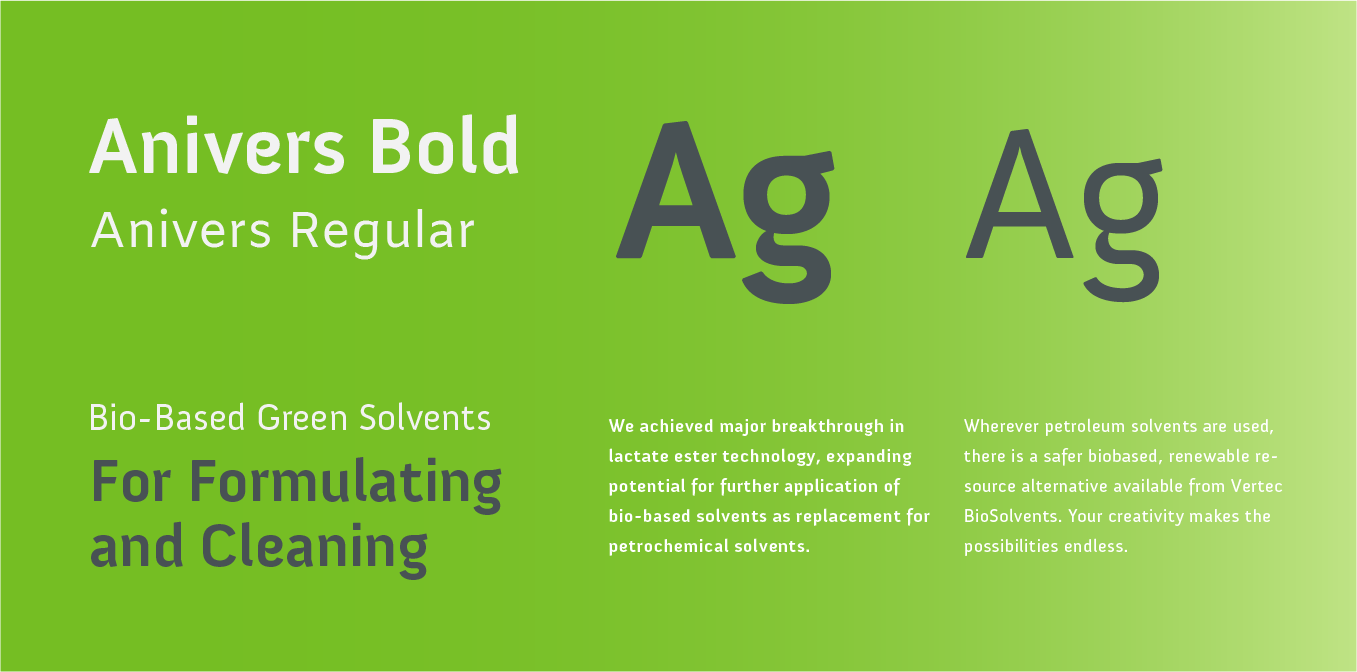 Anivers Bold
Anivers Regular

Ag Ag

Bio-Based Green Solvents
For Formulating and Cleaning

We achieved major breakthrough in lactate ester technology, expanding potential for further application of bio-based solvents as replacement for petrochemical solvents.

Wherever petroleum solvents are used, there is a safer biobased, renewable resource alternative available from Vertec BioSolvents. Your creativity makes the possibilities endless.